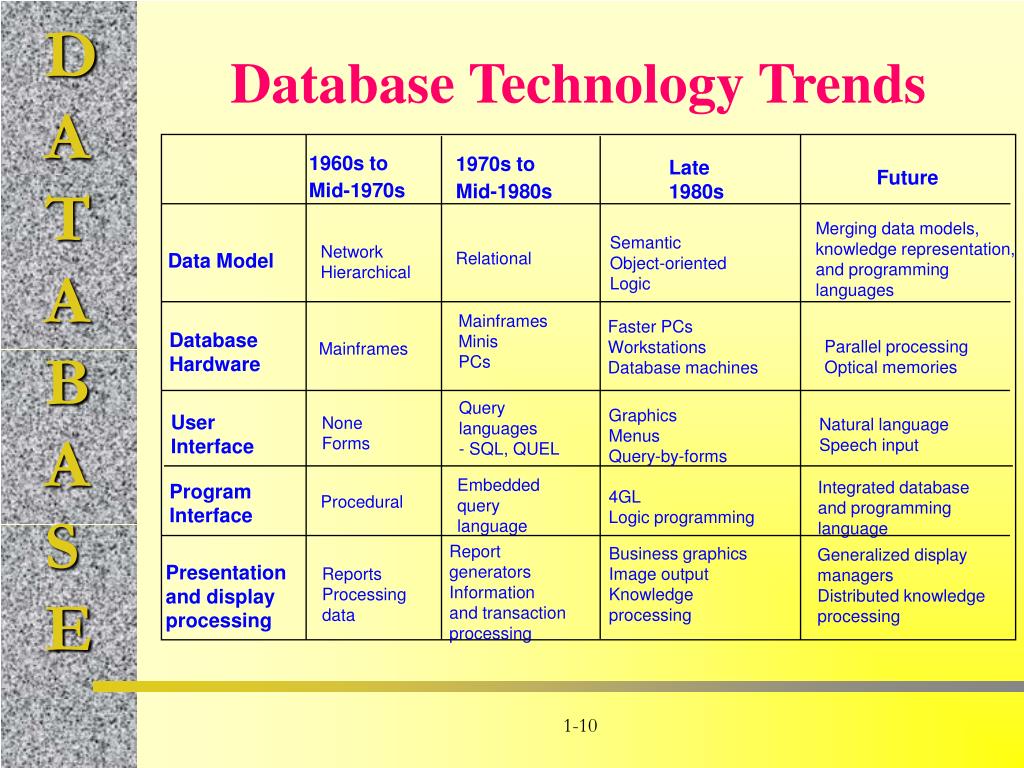 D
A
T
A
B
A
S
E

Database Technology Trends

| | 1960s to Mid-1970s | 1970s to Mid-1980s | Late 1980s | Future |
|---|---|---|---|---|
| Data Model | Network Hierarchical | Relational | Semantic Object-oriented Logic | Merging data models, knowledge representation, and programming languages |
| Database Hardware | Mainframes | Mainframes Minis PCs | Faster PCs Workstations Database machines | Parallel processing Optical memories |
| User Interface | None Forms | Query languages - SQL, QUEL | Graphics Menus Query-by-forms | Natural language Speech input |
| Program Interface | Procedural | Embedded query language | 4GL Logic programming | Integrated database and programming language |
| Presentation and display processing | Reports Processing data | Report generators Information and transaction processing | Business graphics Image output Knowledge processing | Generalized display managers Distributed knowledge processing |

1-10